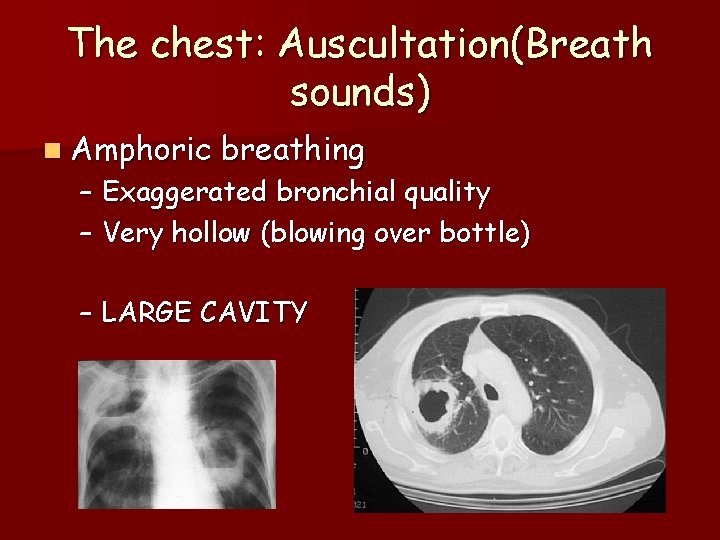 The chest: Auscultation(Breath sounds)

Amphoric breathing

– Exaggerated bronchial quality

– Very hollow (blowing over bottle)

– LARGE CAVITY